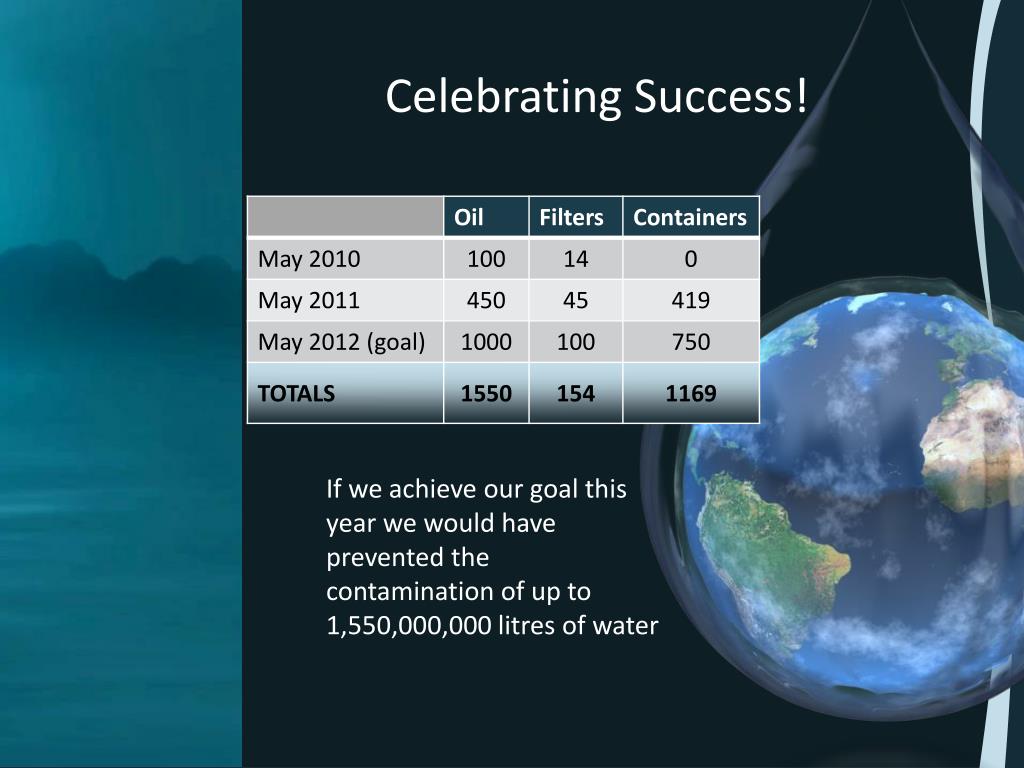 Celebrating Success!

| | Oil | Filters | Containers |
|---|---|---|---|
| May 2010 | 100 | 14 | 0 |
| May 2011 | 450 | 45 | 419 |
| May 2012 (goal) | 1000 | 100 | 750 |
| TOTALS | 1550 | 154 | 1169 |

If we achieve our goal this year we would have prevented the contamination of up to 1,550,000,000 litres of water